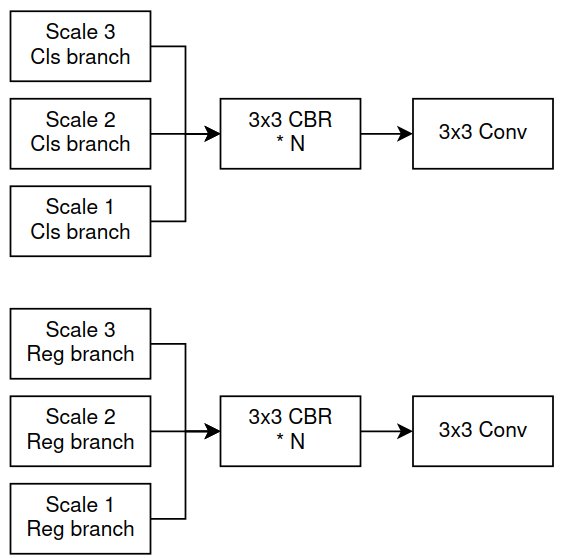 Scale 3
Cls branch

Scale 2
Cls branch

Scale 1
Cls branch

3x3 CBR
* N

3x3 Conv

Scale 3
Reg branch

Scale 2
Reg branch

Scale 1
Reg branch

3x3 CBR
* N

3x3 Conv